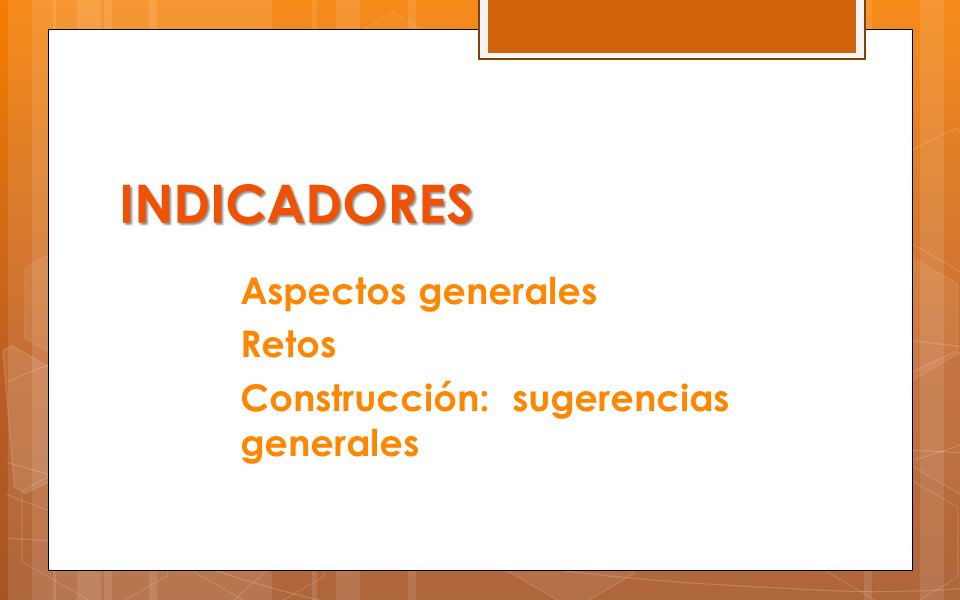 INDICADORES

Aspectos generales

Retos

Construcción: sugerencias generales